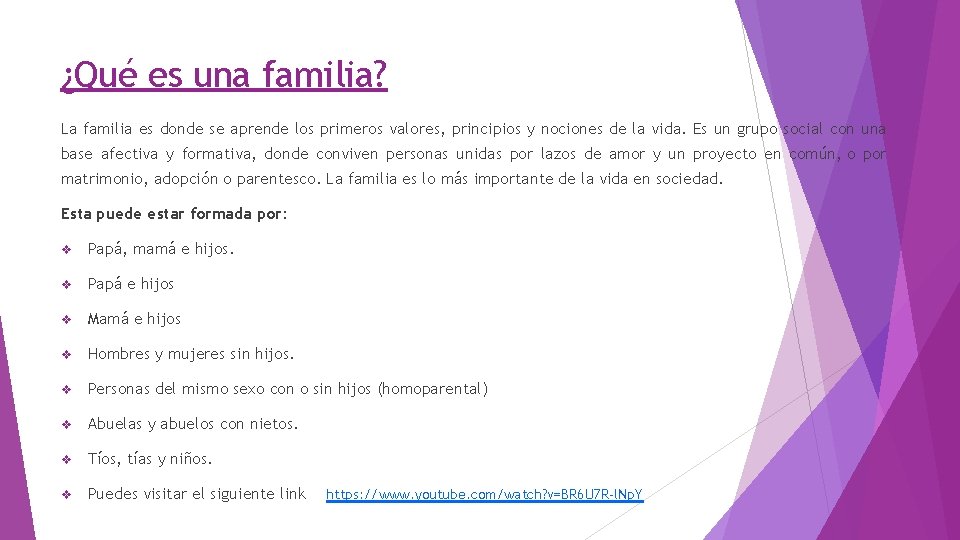 ¿Qué es una familia?

La familia es donde se aprende los primeros valores, principios y nociones de la vida. Es un grupo social con una base afectiva y formativa, donde conviven personas unidas por lazos de amor y un proyecto en común, o por matrimonio, adopción o parentesco. La familia es lo más importante de la vida en sociedad.

Esta puede estar formada por:

❖ Papá, mamá e hijos.

❖ Papá e hijos

❖ Mamá e hijos

❖ Hombres y mujeres sin hijos.

❖ Personas del mismo sexo con o sin hijos (homoparental)

❖ Abuelas y abuelos con nietos.

❖ Tíos, tías y niños.

❖ Puedes visitar el siguiente link https://www.youtube.com/watch?v=BR6U7R-lNpY